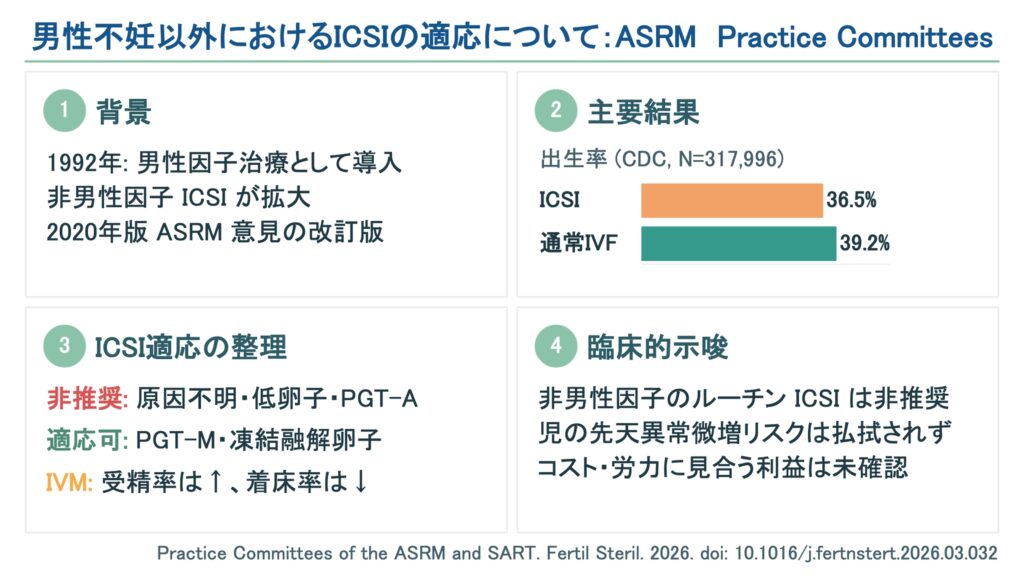 男性不妊以外におけるICSIの適応について：ASRM Practice Committees

1 背景

1992年: 男性因子治療として導入
非男性因子 ICSI が拡大
2020年版 ASRM 意見の改訂版

2 主要結果

出生率 (CDC, N=317,996)

ICSI 36.5%
通常IVF 39.2%

3 ICSI適応の整理

非推奨: 原因不明・低卵子・PGT-A
適応可: PGT-M・凍結融解卵子
IVM: 受精率は↑、着床率は↓

4 臨床的示唆

非男性因子のルーチン ICSI は非推奨
児の先天異常微増リスクは払拭されず
コスト・労力に見合う利益は未確認

Practice Committees of the ASRM and SART. Fertil Steril. 2026. doi: 10.1016/j.fertnstert.2026.03.032